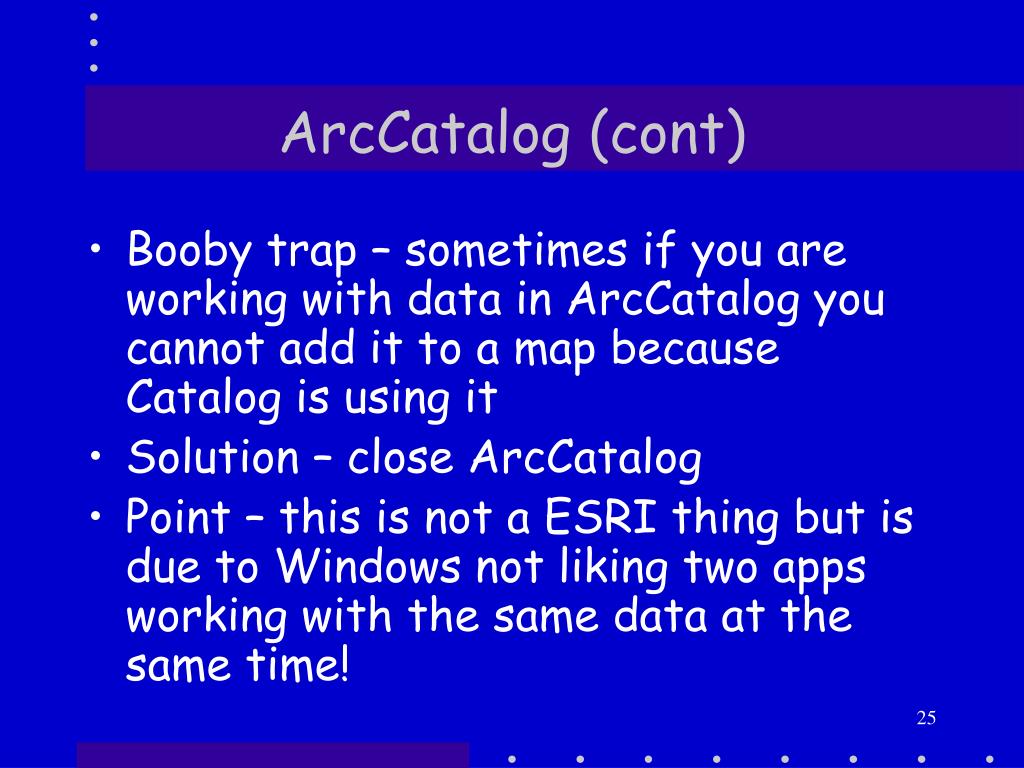 ArcCatalog (cont)

• Booby trap – sometimes if you are working with data in ArcCatalog you cannot add it to a map because Catalog is using it
• Solution – close ArcCatalog
• Point – this is not a ESRI thing but is due to Windows not liking two apps working with the same data at the same time!

25